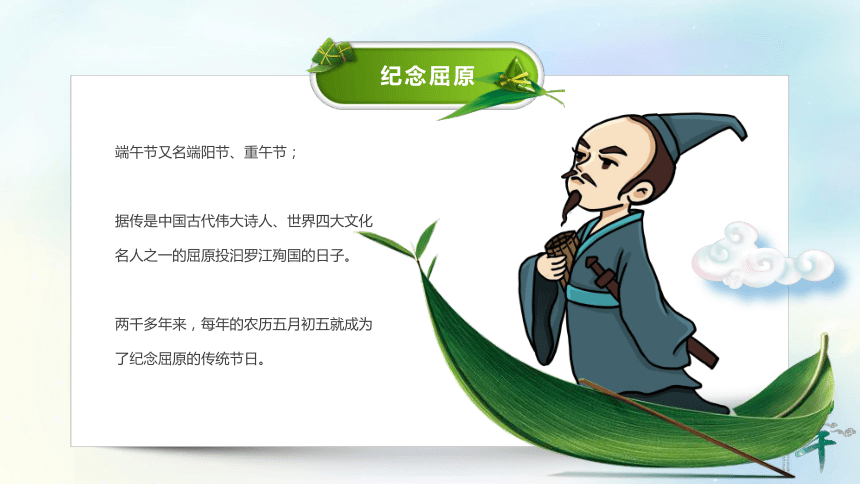 纪念屈原

端午节又名端阳节、重午节；

据传是中国古代伟大诗人、世界四大文化名人之一的屈原投汨罗江殉国的日子。

两千多年来，每年的农历五月初五就成为了纪念屈原的传统节日。